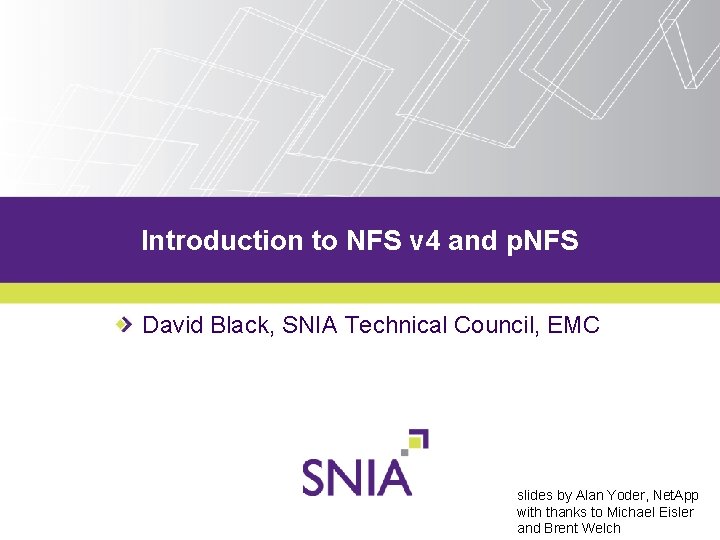 Introduction to NFS v4 and pNFS

David Black, SNIA Technical Council, EMC

SNIA

slides by Alan Yoder, NetApp
with thanks to Michael Eisler
and Brent Welch